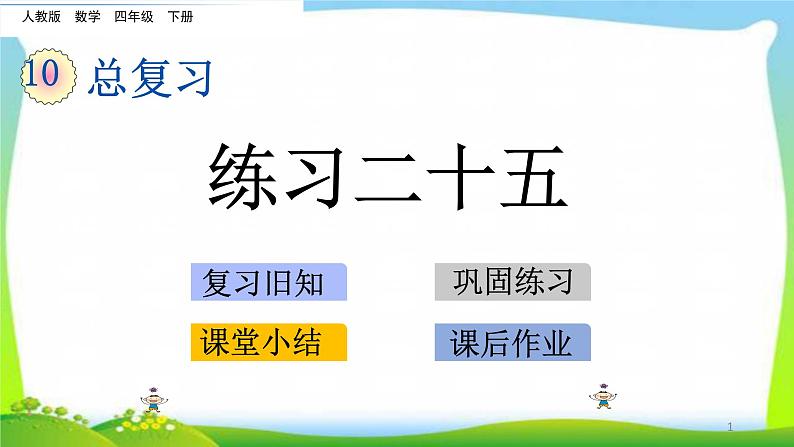 人教版 数学 四年级 下册

10 总复习

练习二十五

复习旧知

巩固练习

课堂小结

课后作业

1